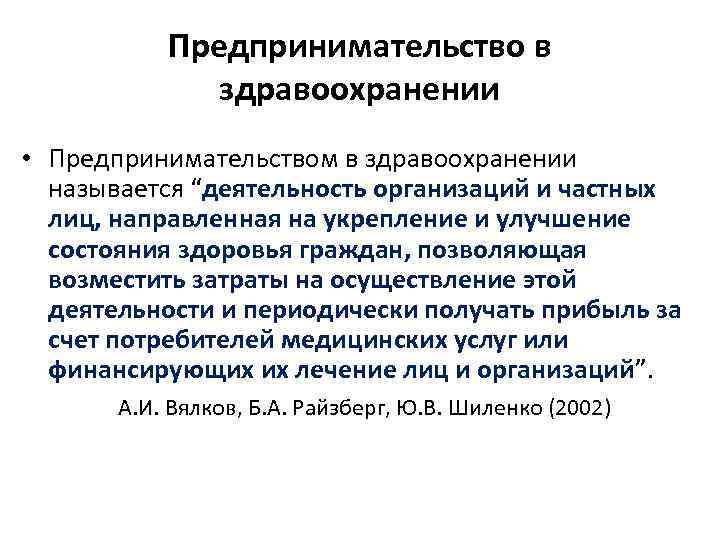 Предпринимательство в здравоохранении

• Предпринимательством в здравоохранении называется “деятельность организаций и частных лиц, направленная на укрепление и улучшение состояния здоровья граждан, позволяющая возместить затраты на осуществление этой деятельности и периодически получать прибыль за счет потребителей медицинских услуг или финансирующих их лечение лиц и организаций”.

А.И. Вялков, Б.А. Райзберг, Ю.В. Шиленко (2002)